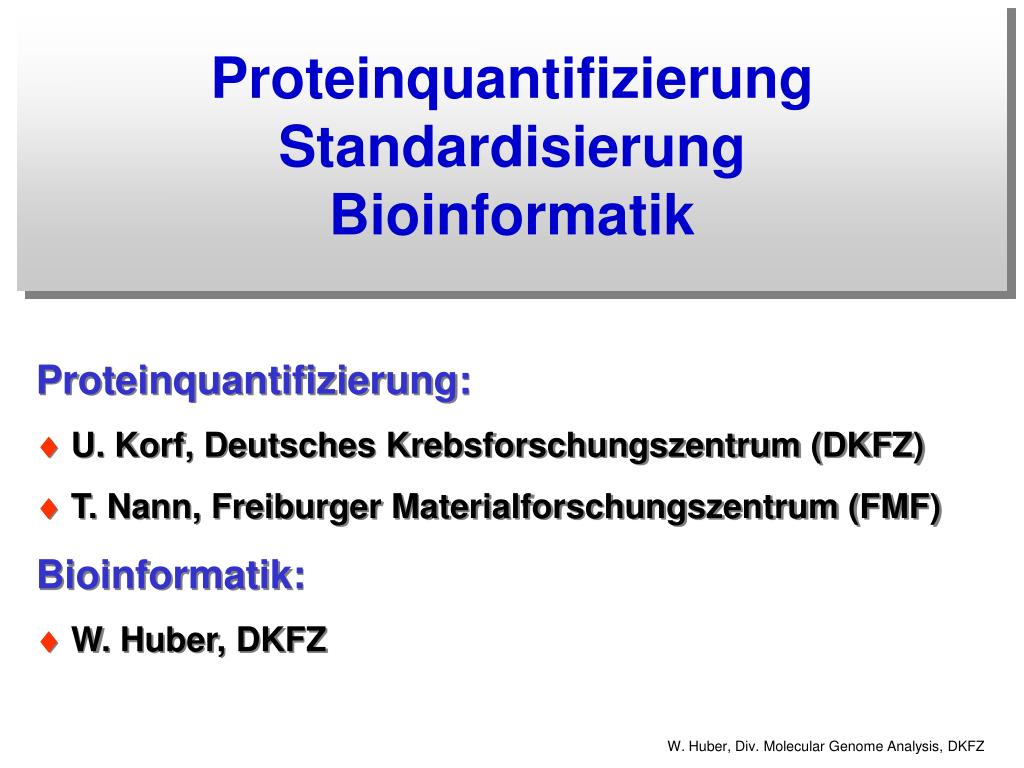 Proteinquantifizierung
Standardisierung
Bioinformatik

Proteinquantifizierung:

♦ U. Korf, Deutsches Krebsforschungszentrum (DKFZ)

♦ T. Nann, Freiburger Materialforschungszentrum (FMF)

Bioinformatik:

♦ W. Huber, DKFZ

W. Huber, Div. Molecular Genome Analysis, DKFZ